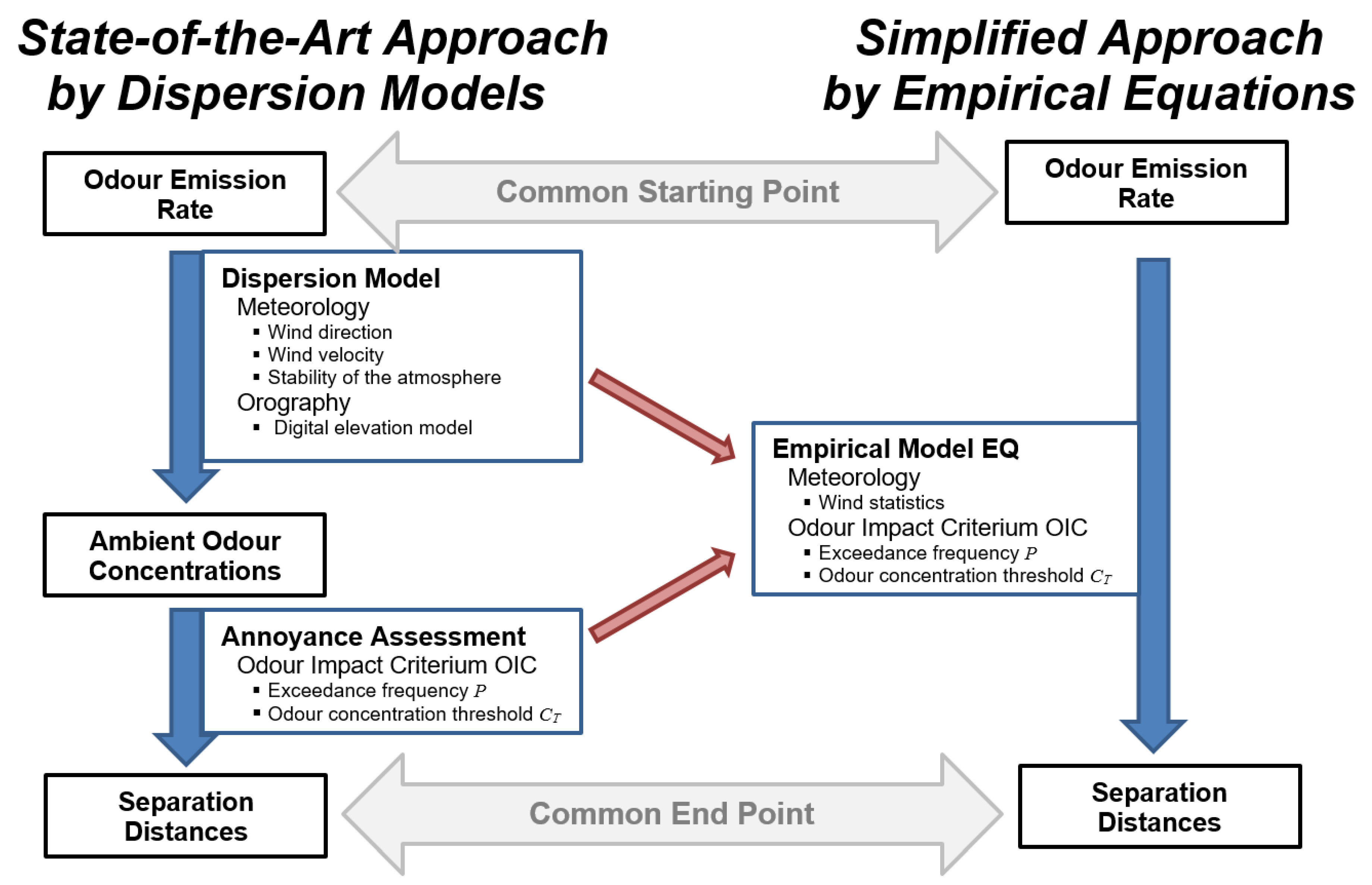 State-of-the-Art Approach by Dispersion Models

Simplified Approach by Empirical Equations

Odour Emission Rate

Common Starting Point

Odour Emission Rate

Dispersion Model
Meteorology
▪ Wind direction
▪ Wind velocity
▪ Stability of the atmosphere
Orography
▪ Digital elevation model

Empirical Model EQ
Meteorology
▪ Wind statistics
Odour Impact Criterium OIC
▪ Exceedance frequency $P$
▪ Odour concentration threshold $C_T$

Ambient Odour Concentrations

Annoyance Assessment
Odour Impact Criterium OIC
▪ Exceedance frequency $P$
▪ Odour concentration threshold $C_T$

Separation Distances

Common End Point

Separation Distances